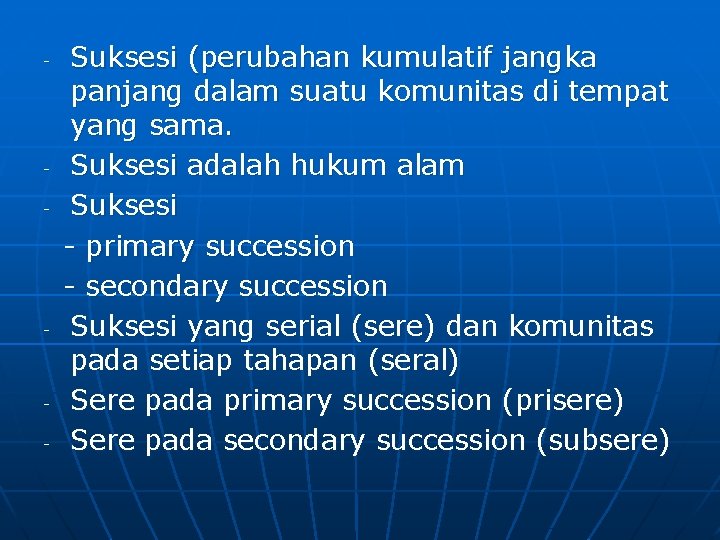 - Suksesi (perubahan kumulatif jangka panjang dalam suatu komunitas di tempat yang sama.
- Suksesi adalah hukum alam
- Suksesi
  - primary succession
  - secondary succession
- Suksesi yang serial (sere) dan komunitas pada setiap tahapan (seral)
- Sere pada primary succession (prisere)
- Sere pada secondary succession (subsere)